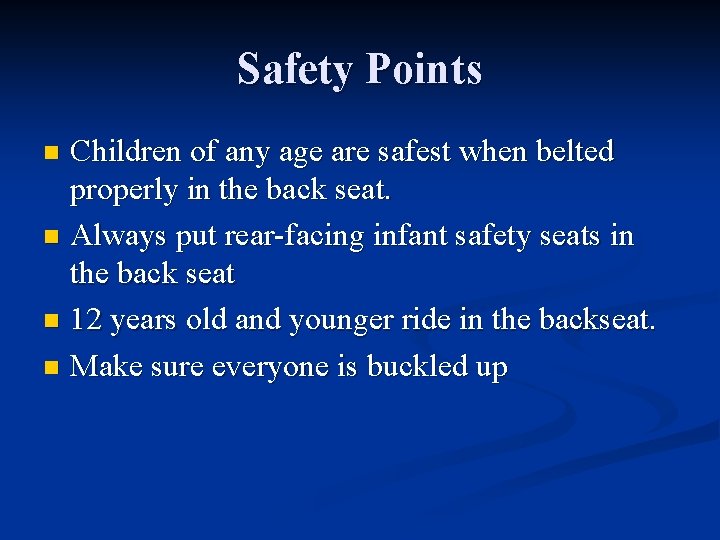 Safety Points

- Children of any age are safest when belted properly in the back seat.
- Always put rear-facing infant safety seats in the back seat
- 12 years old and younger ride in the backseat.
- Make sure everyone is buckled up